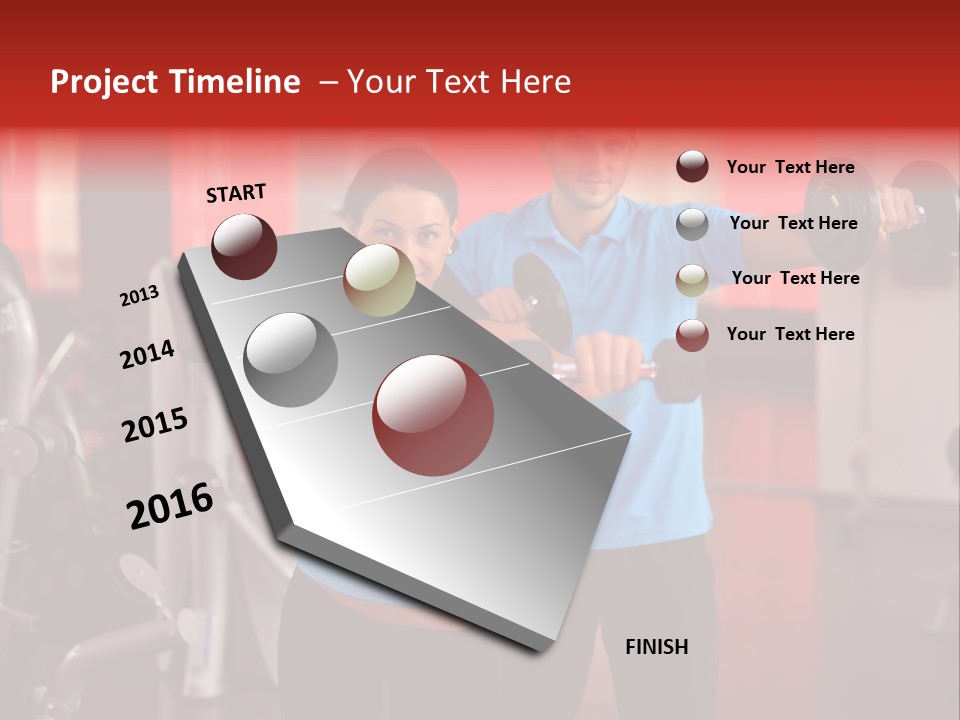 Project Timeline – Your Text Here

START

2013

2014

2015

2016

FINISH

Your Text Here

Your Text Here

Your Text Here

Your Text Here